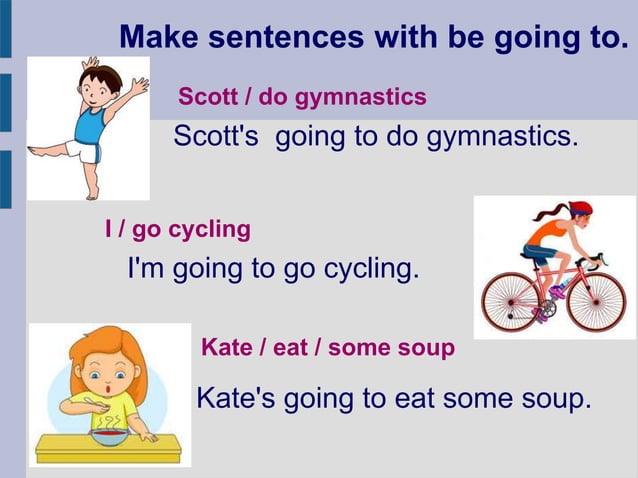 Make sentences with be going to.

Scott / do gymnastics

Scott's going to do gymnastics.

I / go cycling

I'm going to go cycling.

Kate / eat / some soup

Kate's going to eat some soup.